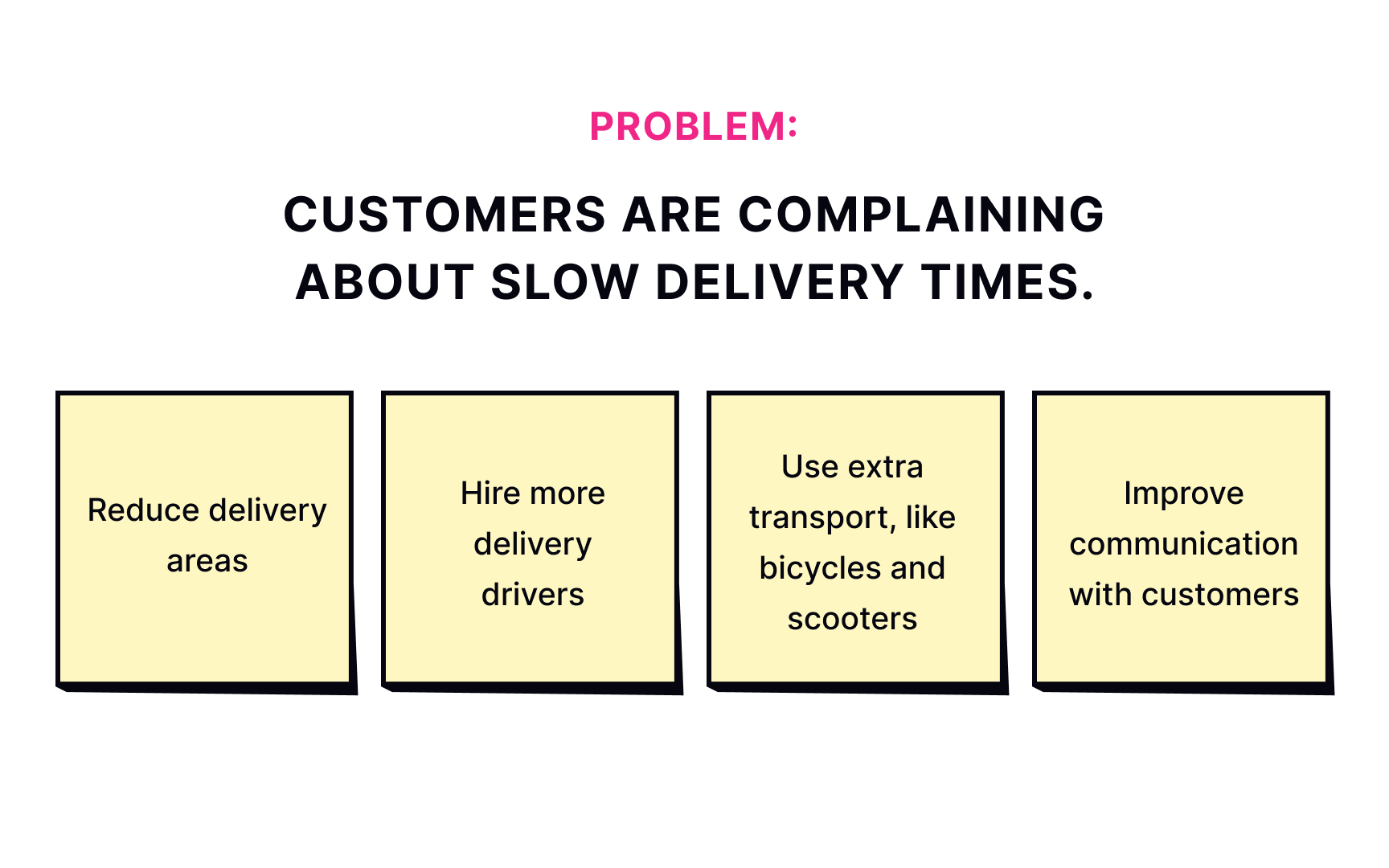 PROBLEM:

CUSTOMERS ARE COMPLAINING ABOUT SLOW DELIVERY TIMES.

Reduce delivery areas

Hire more delivery drivers

Use extra transport, like bicycles and scooters

Improve communication with customers